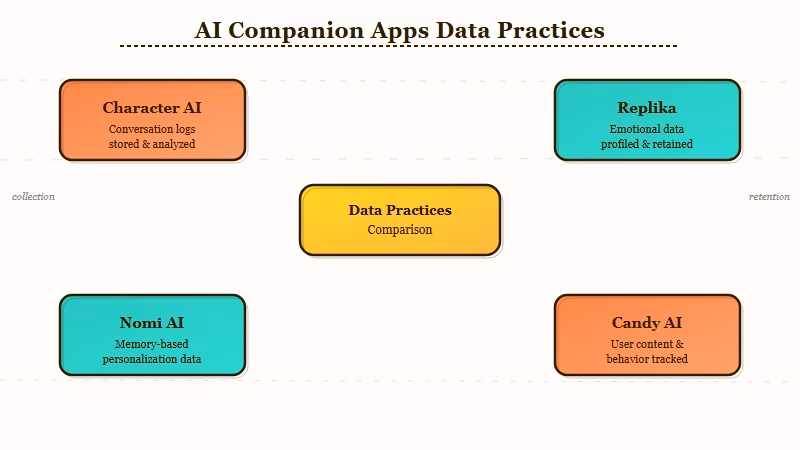 AI Companion Apps Data Practices

Character AI
Conversation logs stored & analyzed

Replika
Emotional data profiled & retained

collection

Data Practices
Comparison

retention

Nomi AI
Memory-based personalization data

Candy AI
User content & behavior tracked